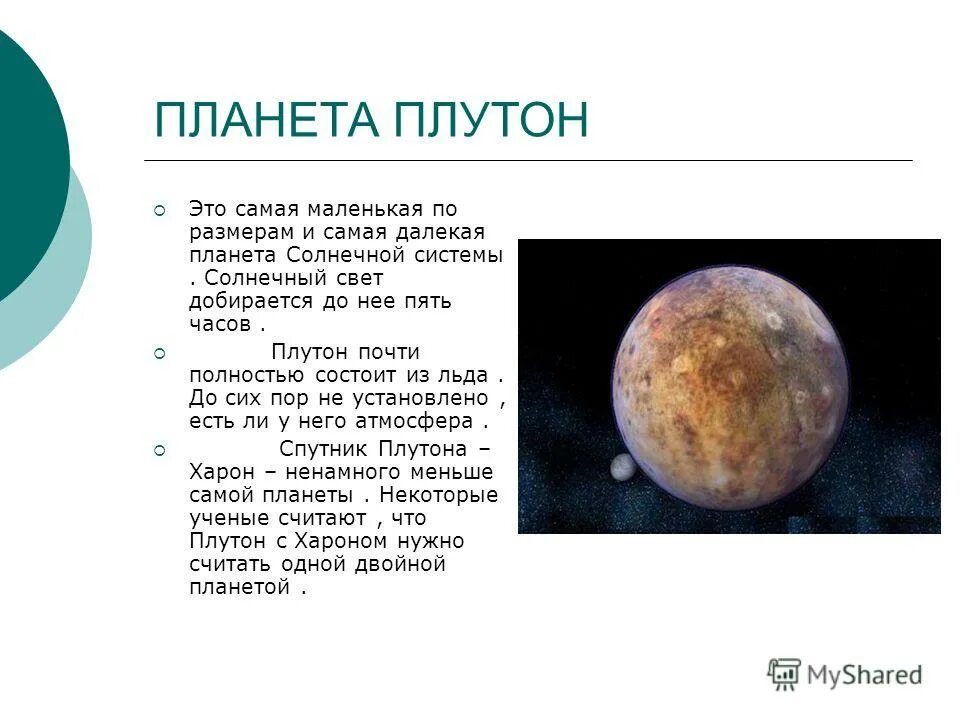 ПЛАНЕТА ПЛУТОН

Это самая маленькая по размерам и самая далекая планета Солнечной системы . Солнечный свет добирается до нее пять часов .

Плутон почти полностью состоит из льда . До сих пор не установлено , есть ли у него атмосфера .

Спутник Плутона – Харон – ненамного меньше самой планеты . Некоторые ученые считают , что Плутон с Хароном нужно считать одной двойной планетой .

MyShared